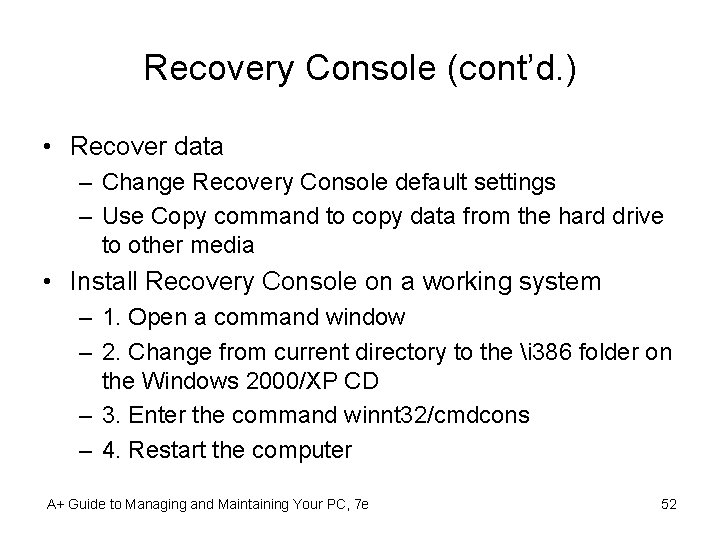 Recovery Console (cont'd.)

• Recover data
 – Change Recovery Console default settings
 – Use Copy command to copy data from the hard drive to other media
• Install Recovery Console on a working system
 – 1. Open a command window
 – 2. Change from current directory to the \i386 folder on the Windows 2000/XP CD
 – 3. Enter the command winnt32/cmdcons
 – 4. Restart the computer

A+ Guide to Managing and Maintaining Your PC, 7e

52